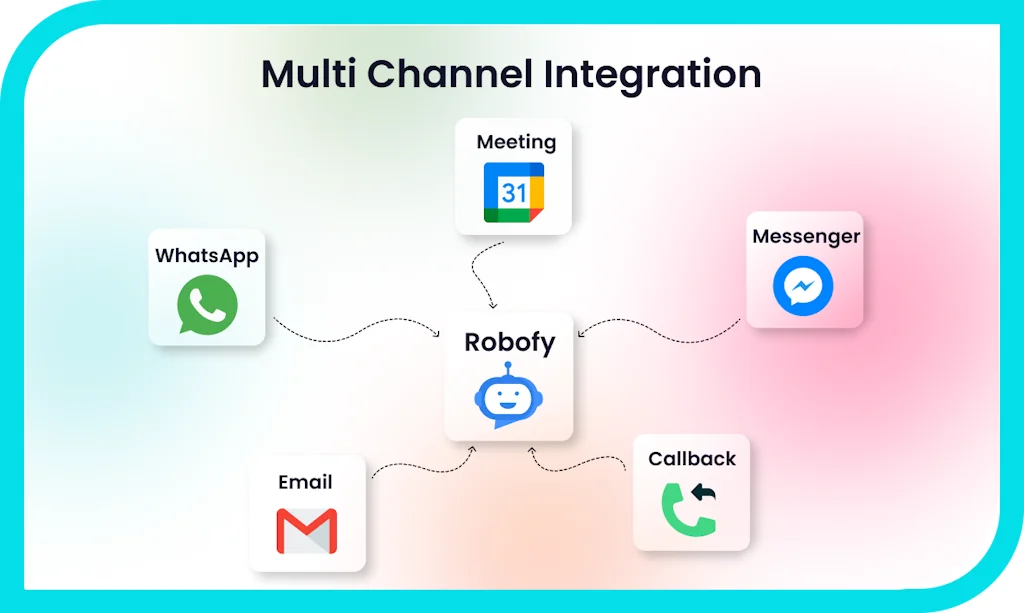 Multi Channel Integration

Meeting

31

WhatsApp

Messenger

Robofy

Email

Callback